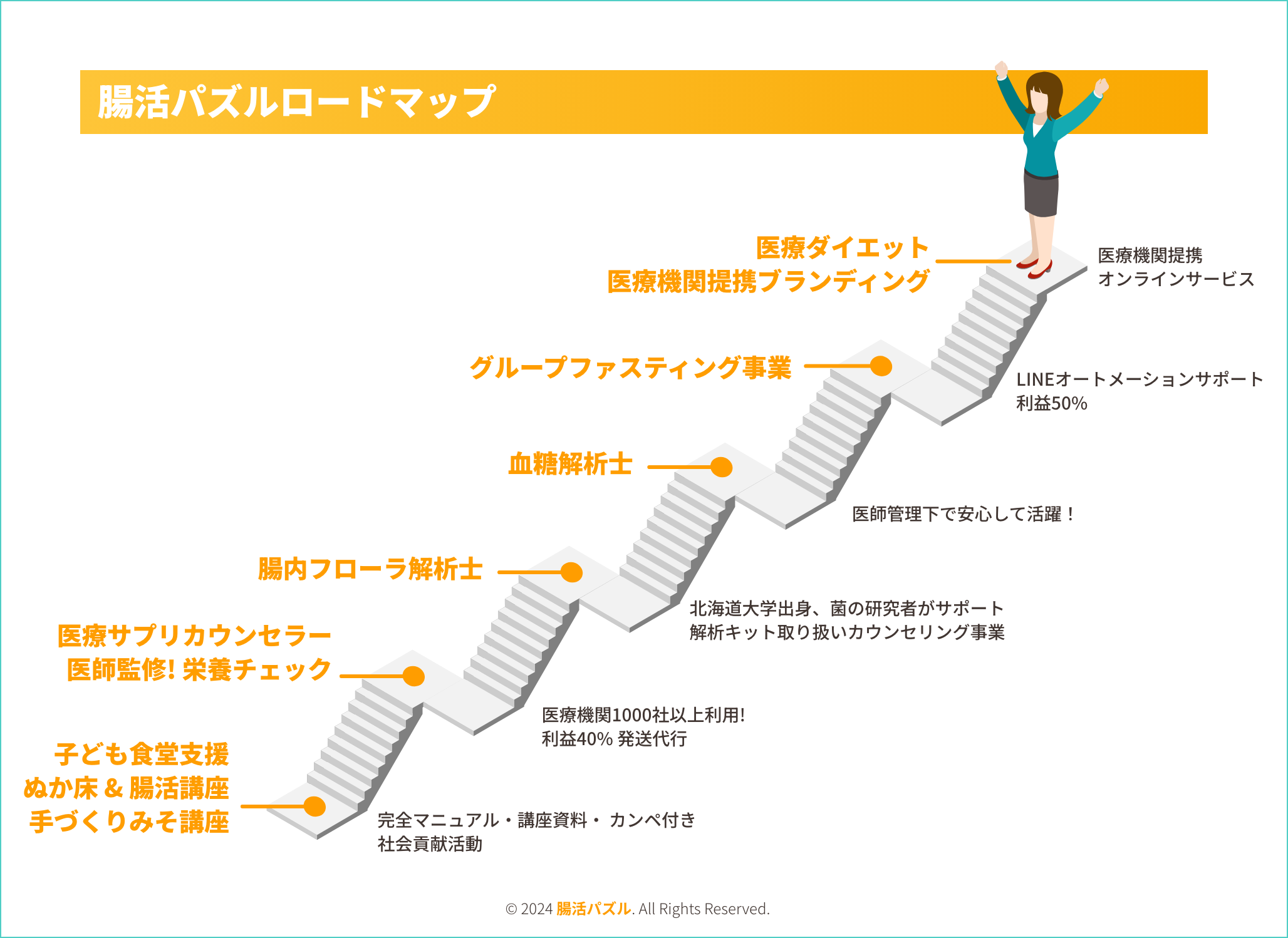 腸活パズルロードマップ

医療ダイエット
医療機関提携ブランディング

医療機関提携
オンラインサービス

グループファスティング事業

LINEオートメーションサポート
利益50%

血糖解析士

医師管理下で安心して活躍！

腸内フローラ解析士

北海道大学出身、菌の研究者がサポート
解析キット取り扱いカウンセリング事業

医療サプリカウンセラー
医師監修! 栄養チェック

医療機関1000社以上利用!
利益40% 発送代行

子ども食堂支援
ぬか床 & 腸活講座
手づくりみそ講座

完全マニュアル・講座資料・ カンペ付き
社会貢献活動

© 2024 腸活パズル. All Rights Reserved.